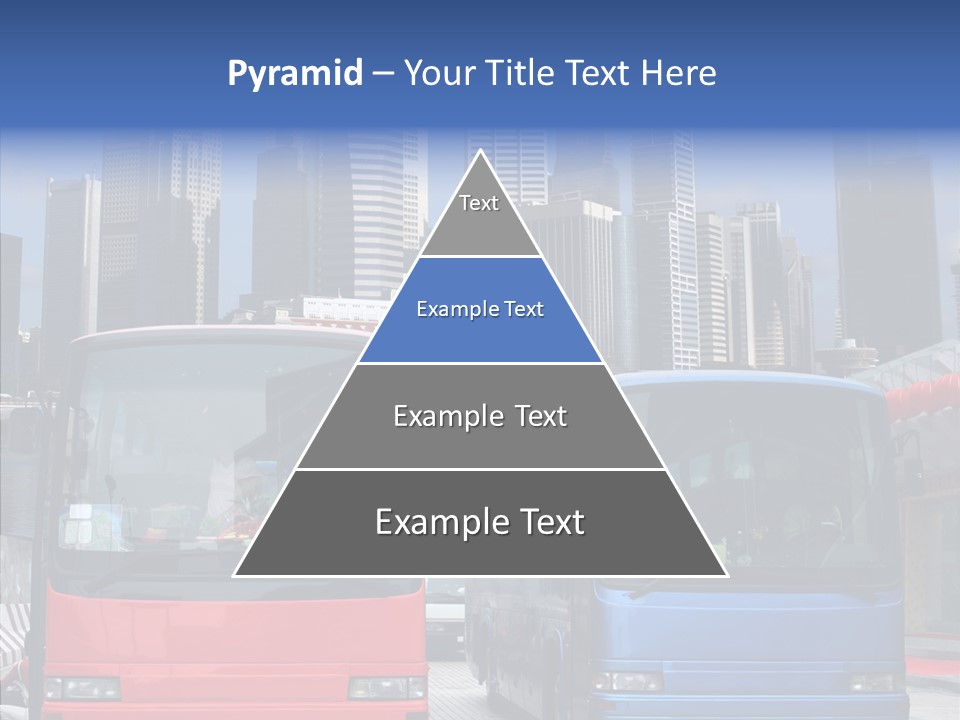 Pyramid – Your Title Text Here

Text

Example Text

Example Text

Example Text